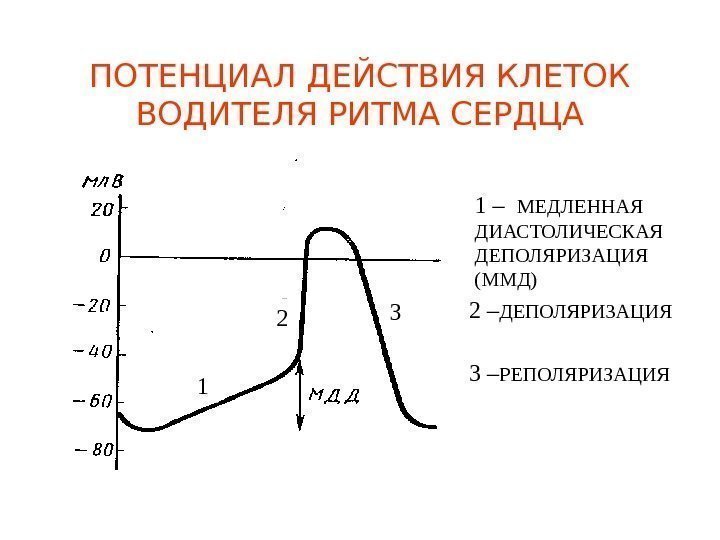 ПОТЕНЦИАЛ ДЕЙСТВИЯ КЛЕТОК ВОДИТЕЛЯ РИТМА СЕРДЦА

млВ
20
0
−20
−40
−60
−80

1
2
3
МДД

1 – МЕДЛЕННАЯ ДИАСТОЛИЧЕСКАЯ ДЕПОЛЯРИЗАЦИЯ (ММД)

2 –ДЕПОЛЯРИЗАЦИЯ

3 –РЕПОЛЯРИЗАЦИЯ